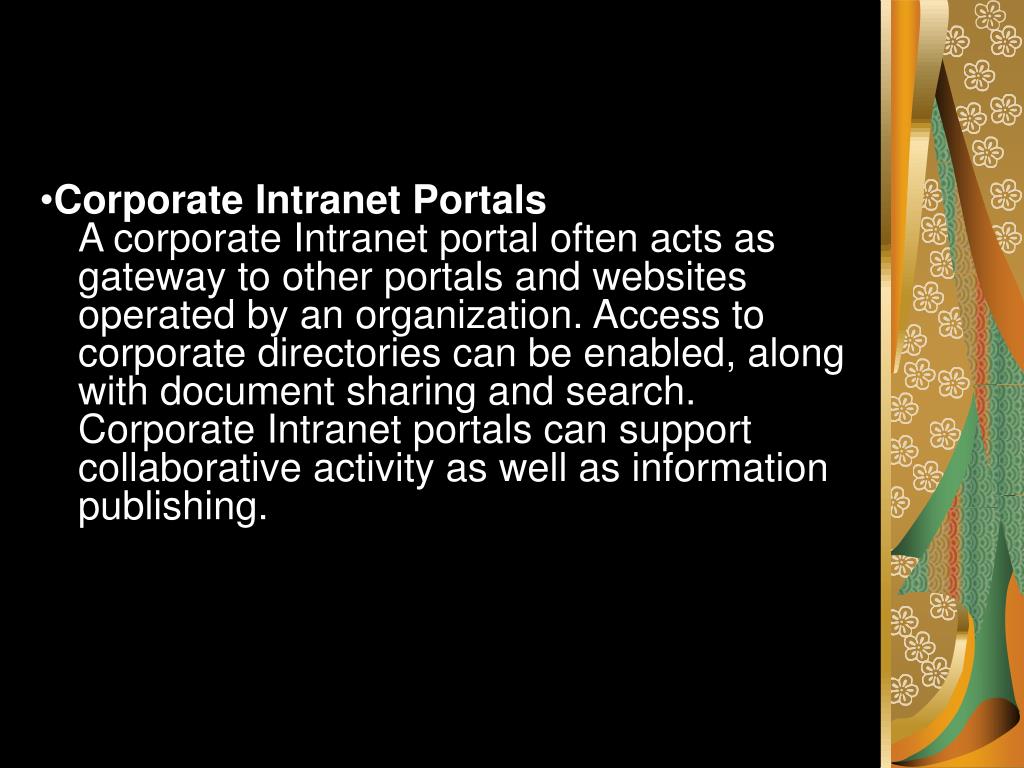 •Corporate Intranet Portals
A corporate Intranet portal often acts as gateway to other portals and websites operated by an organization. Access to corporate directories can be enabled, along with document sharing and search. Corporate Intranet portals can support collaborative activity as well as information publishing.